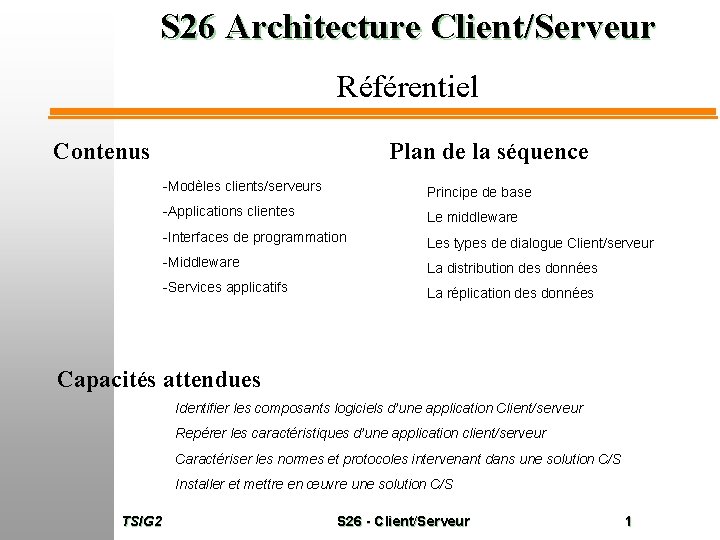 S26 Architecture Client/Serveur

Référentiel

Contenus

-Modèles clients/serveurs
-Applications clientes
-Interfaces de programmation
-Middleware
-Services applicatifs

Plan de la séquence

Principe de base
Le middleware
Les types de dialogue Client/serveur
La distribution des données
La réplication des données

Capacités attendues

Identifier les composants logiciels d'une application Client/serveur
Repérer les caractéristiques d'une application client/serveur
Caractériser les normes et protocoles intervenant dans une solution C/S
Installer et mettre en œuvre une solution C/S

TSIG2 S26 - Client/Serveur 1